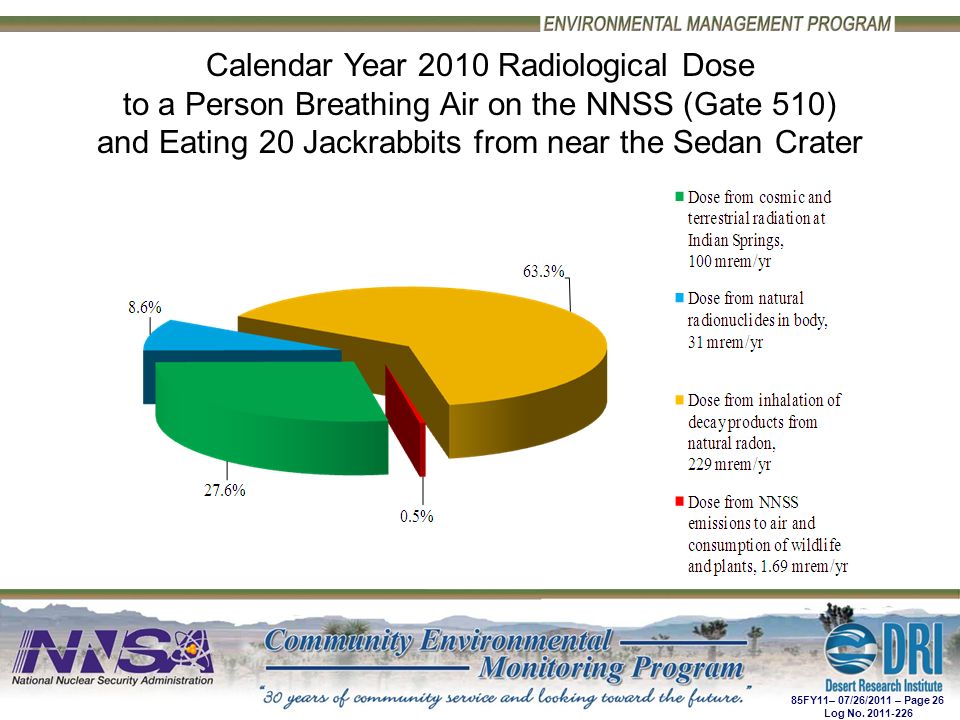 ENVIRONMENTAL MANAGEMENT PROGRAM

Calendar Year 2010 Radiological Dose to a Person Breathing Air on the NNSS (Gate 510) and Eating 20 Jackrabbits from near the Sedan Crater

63.3%

8.6%

27.6%

0.5%

Dose from cosmic and terrestrial radiation at Indian Springs, 100 mrem/yr

Dose from natural radionuclides in body, 31 mrem/yr

Dose from inhalation of decay products from natural radon, 229 mrem/yr

Dose from NNSS emissions to air and consumption of wildlife and plants, 1.69 mrem/yr

NNSA
National Nuclear Security Administration

Community Environmental Monitoring Program

"30 years of community service and looking toward the future."

DRI
Desert Research Institute

85FY11– 07/26/2011 – Page 26
Log No. 2011-226